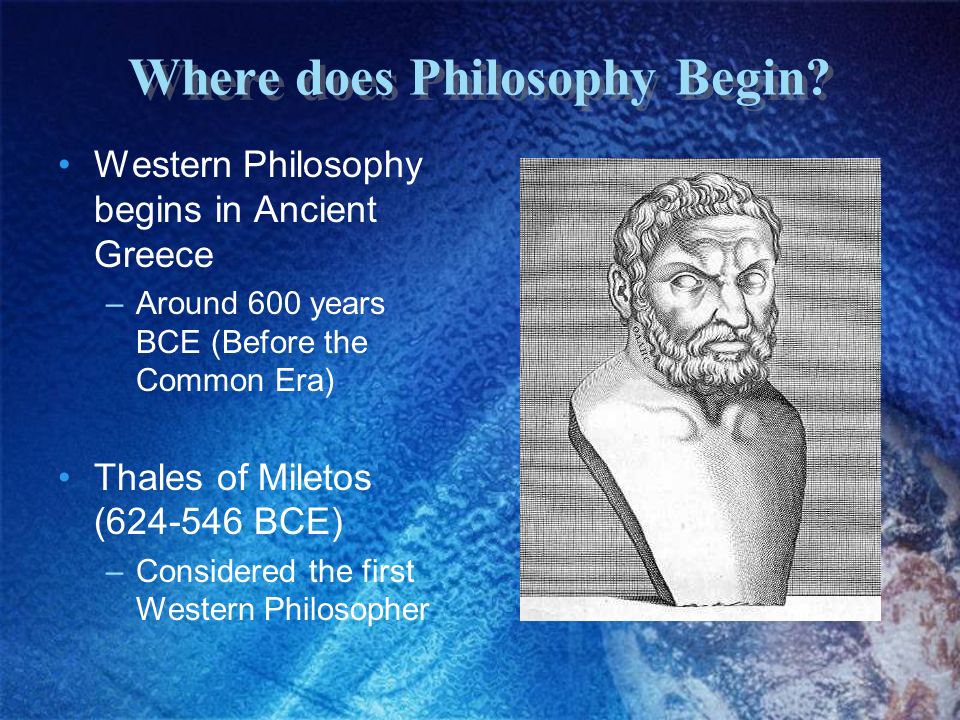 Where does Philosophy Begin?

• Western Philosophy begins in Ancient Greece
– Around 600 years BCE (Before the Common Era)

• Thales of Miletos (624-546 BCE)
– Considered the first Western Philosopher